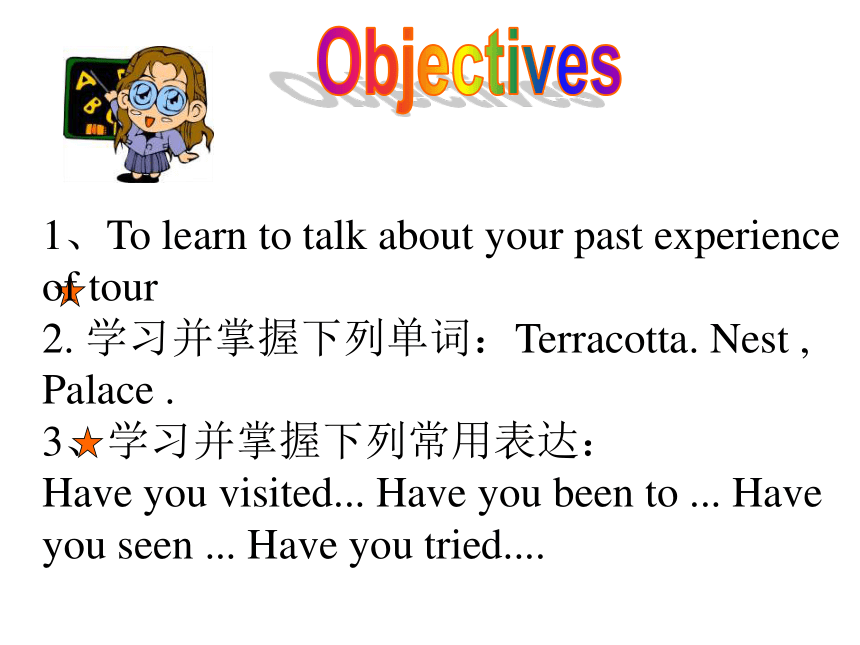 Objectives

1、To learn to talk about your past experience of tour
2. 学习并掌握下列单词：Terracotta. Nest , Palace .
3、学习并掌握下列常用表达：
Have you visited... Have you been to ... Have you seen ... Have you tried....